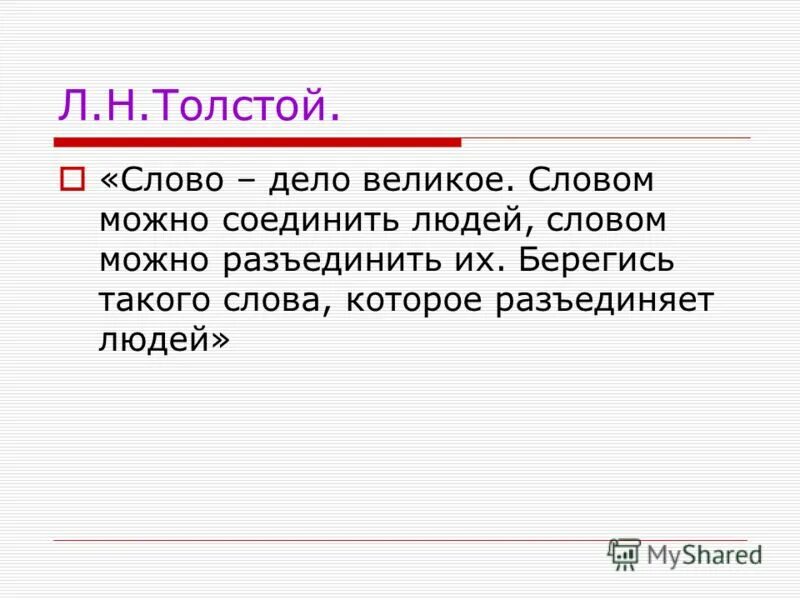 Л.Н.Толстой.

«Слово – дело великое. Словом можно соединить людей, словом можно разъединить их. Берегись такого слова, которое разъединяет людей»

MyShared